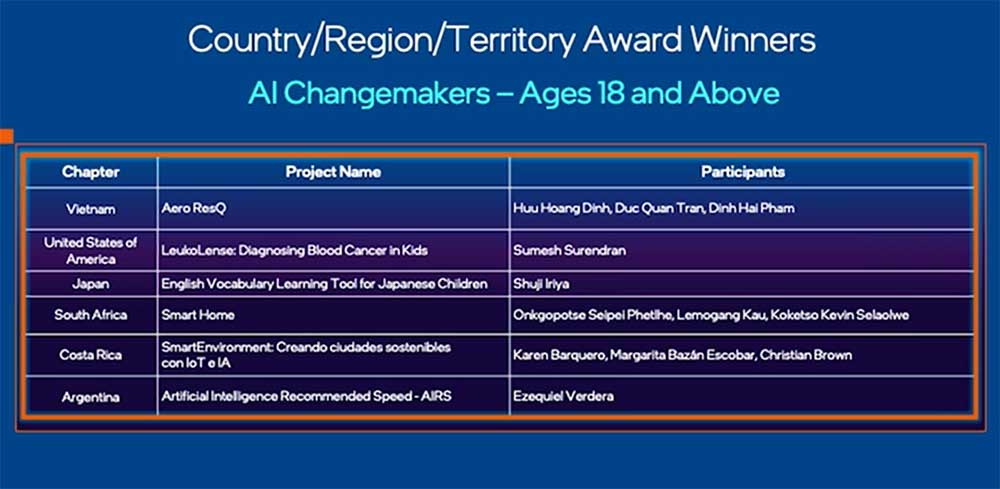 Country/Region/Territory Award Winners

AI Changemakers – Ages 18 and Above

| Chapter | Project Name | Participants |
|---|---|---|
| Vietnam | Aero ResQ | Huu Hoang Dinh, Duc Quan Tran, Dinh Hai Pham |
| United States of America | LeukoLense: Diagnosing Blood Cancer in Kids | Sumesh Surendran |
| Japan | English Vocabulary Learning Tool for Japanese Children | Shuji Iriya |
| South Africa | Smart Home | Onkgopotse Seipei Phetlhe, Lemogang Kau, Koketso Kevin Selaolwe |
| Costa Rica | SmartEnvironment: Creando ciudades sostenibles con IoT e IA | Karen Barquero, Margarita Bazán Escobar, Christian Brown |
| Argentina | Artificial Intelligence Recommended Speed - AIRS | Ezequiel Verdera |